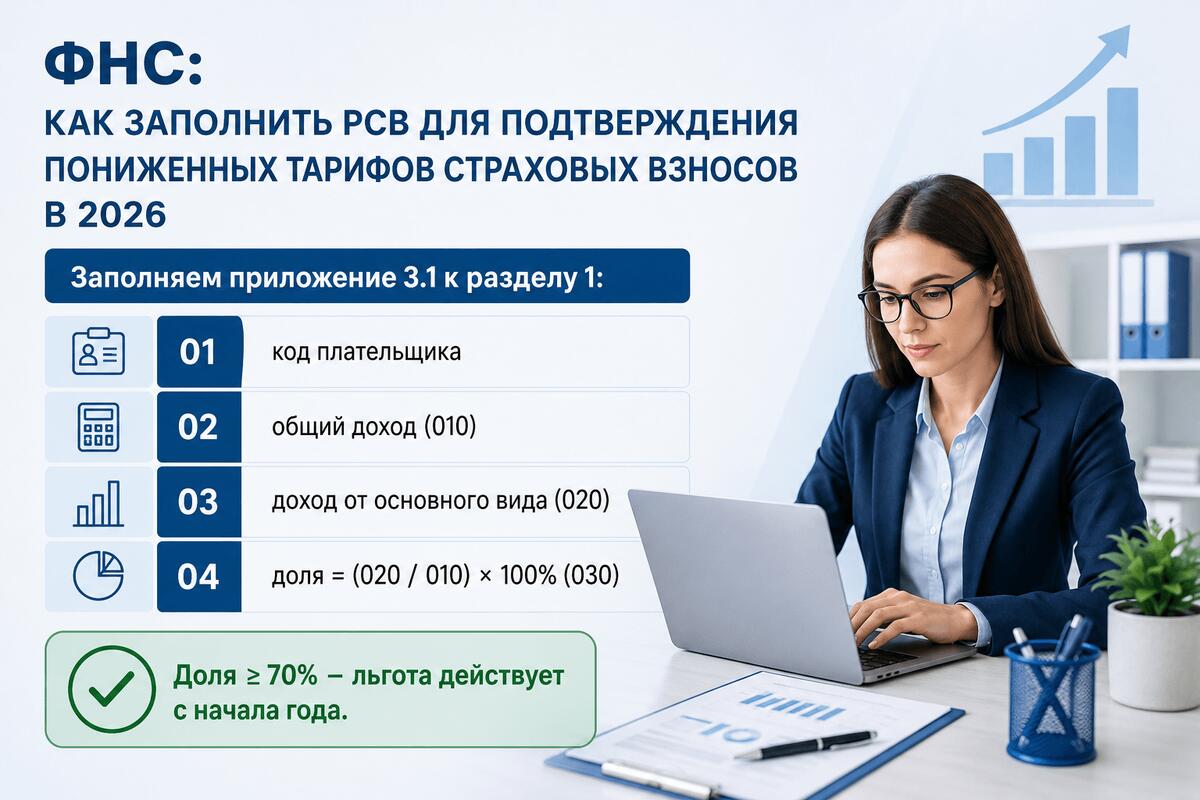 ФНС:
КАК ЗАПОЛНИТЬ РСВ ДЛЯ ПОДТВЕРЖДЕНИЯ ПОНИЖЕННЫХ ТАРИФОВ СТРАХОВЫХ ВЗНОСОВ В 2026

Заполняем приложение 3.1 к разделу 1:

01 код плательщика

02 общий доход (010)

03 доход от основного вида (020)

04 доля = (020 / 010) × 100% (030)

Доля ≥ 70% – льгота действует с начала года.